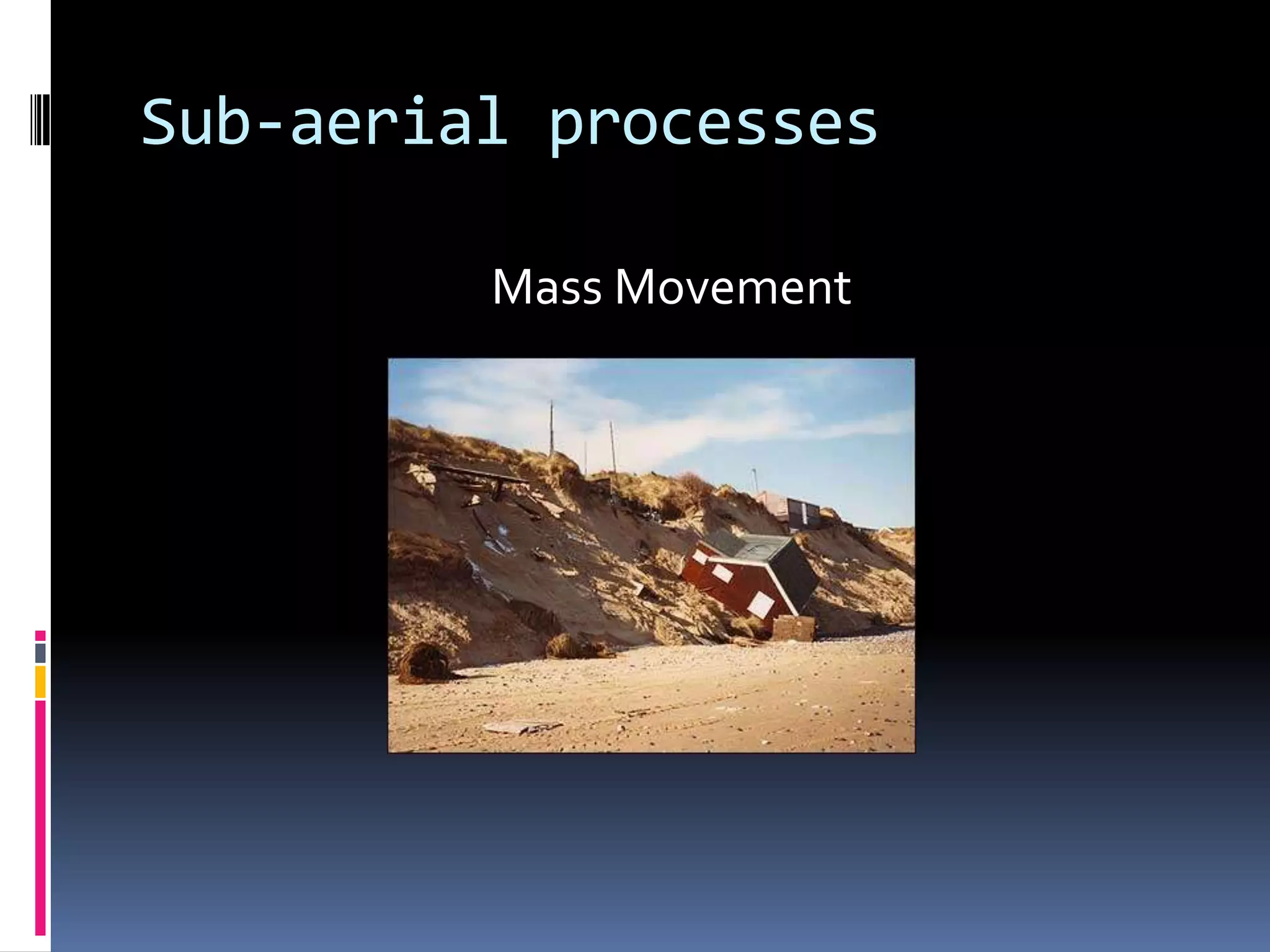 Sub-aerial processes

Mass Movement